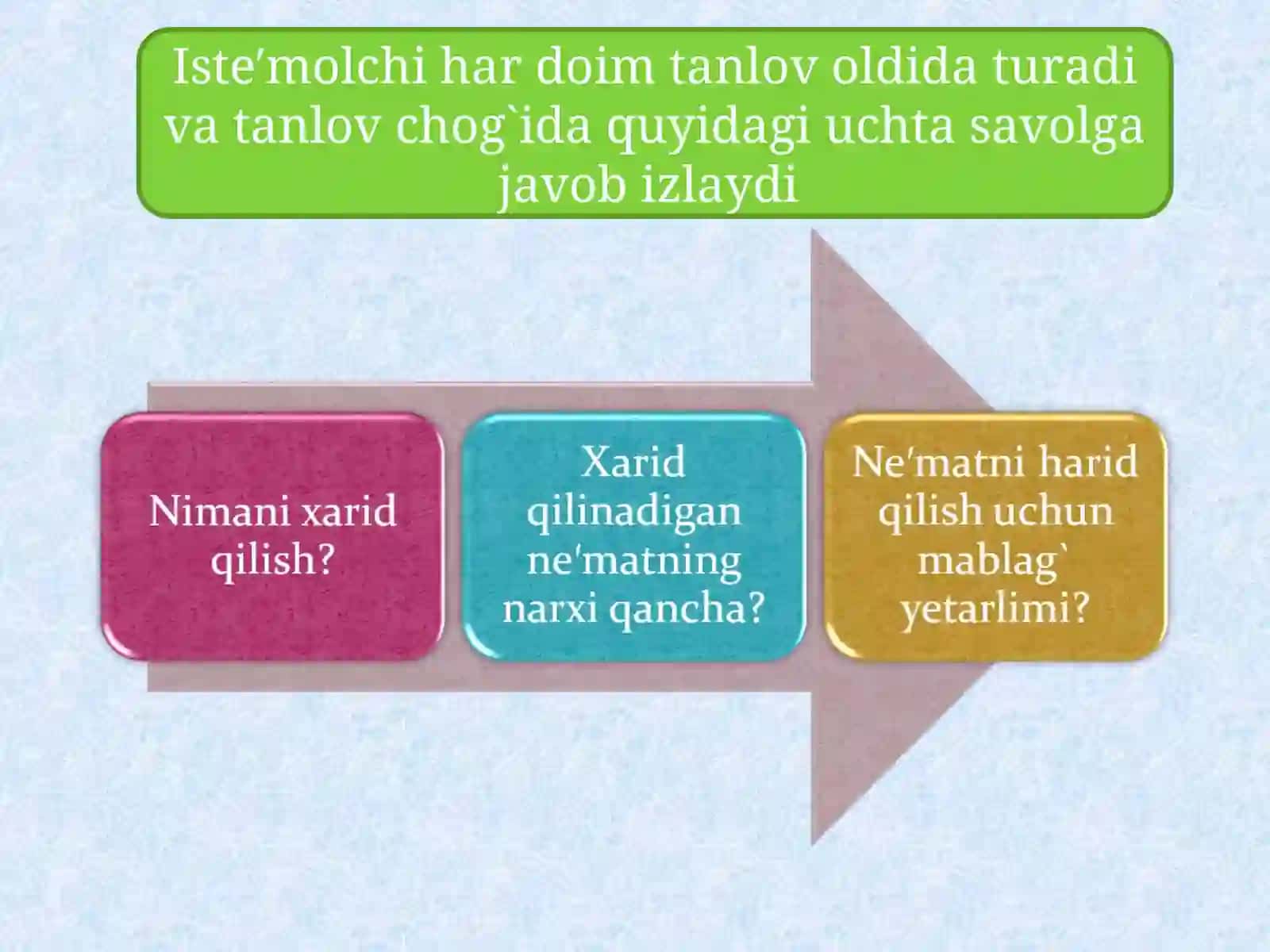 Iste′molchi har doim tanlov oldida turadi va tanlov chog`ida quyidagi uchta savolga javob izlaydi

Nimani xarid qilish?

Xarid qilinadigan ne′matning narxi qancha?

Ne′matni harid qilish uchun mablag` yetarlimi?